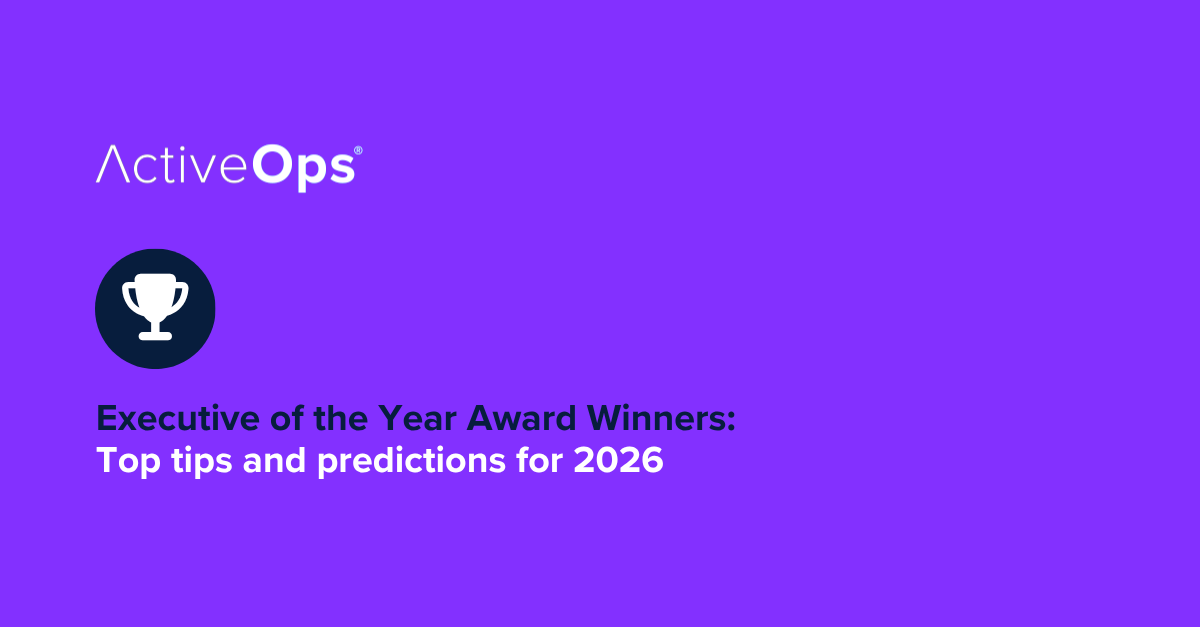 ActiveOps®

Executive of the Year Award Winners:
Top tips and predictions for 2026